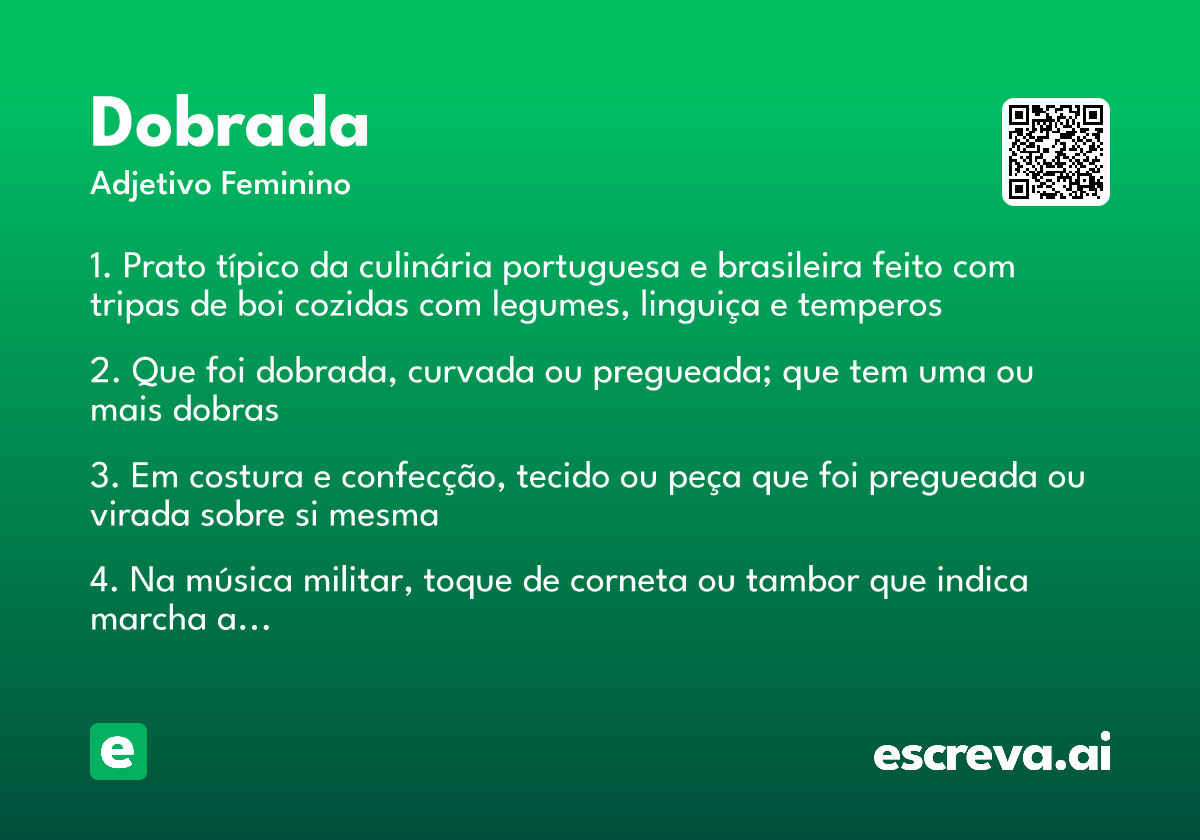 Dobrada
Adjetivo Feminino

1. Prato típico da culinária portuguesa e brasileira feito com tripas de boi cozidas com legumes, linguiça e temperos

2. Que foi dobrada, curvada ou pregueada; que tem uma ou mais dobras

3. Em costura e confecção, tecido ou peça que foi pregueada ou virada sobre si mesma

4. Na música militar, toque de corneta ou tambor que indica marcha a...

e

escreva.ai